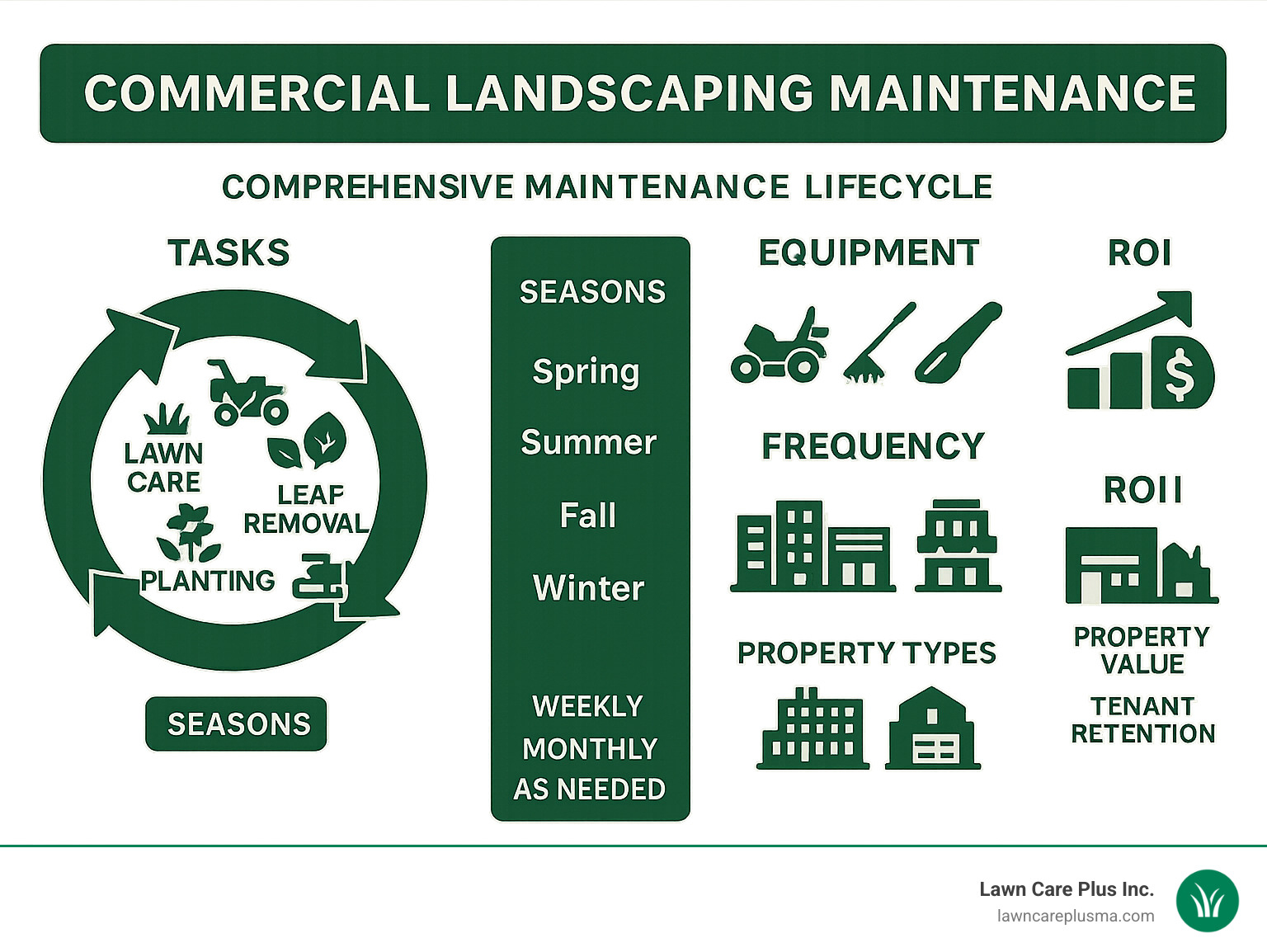 COMMERCIAL LANDSCAPING MAINTENANCE

COMPREHENSIVE MAINTENANCE LIFECYCLE

TASKS

LAWN CARE

LEAF REMOVAL

PLANTING

SEASONS

SEASONS

Spring

Summer

Fall

Winter

WEEKLY
MONTHLY
AS NEEDED

EQUIPMENT

FREQUENCY

PROPERTY TYPES

ROI

ROII

PROPERTY VALUE

TENANT RETENTION

Lawn Care Plus Inc.
lawncareplusma.com